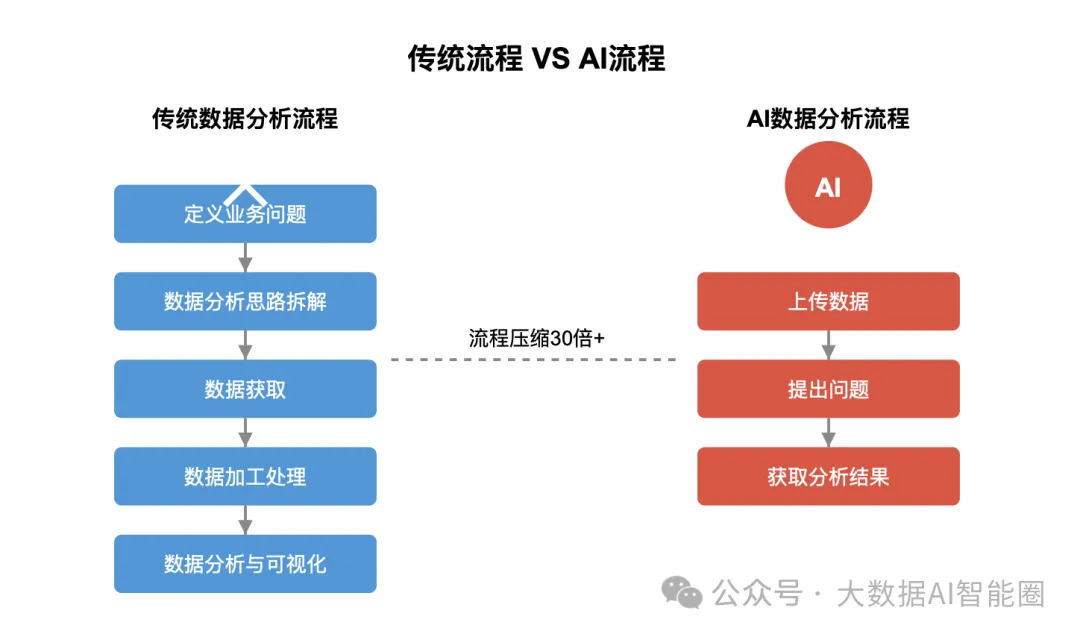 传统流程 VS AI流程

传统数据分析流程

定义业务问题

数据分析思路拆解

数据获取

数据加工处理

数据分析与可视化

流程压缩30倍+

AI数据分析流程

AI

上传数据

提出问题

获取分析结果

公众号 · 大数据AI智能圈